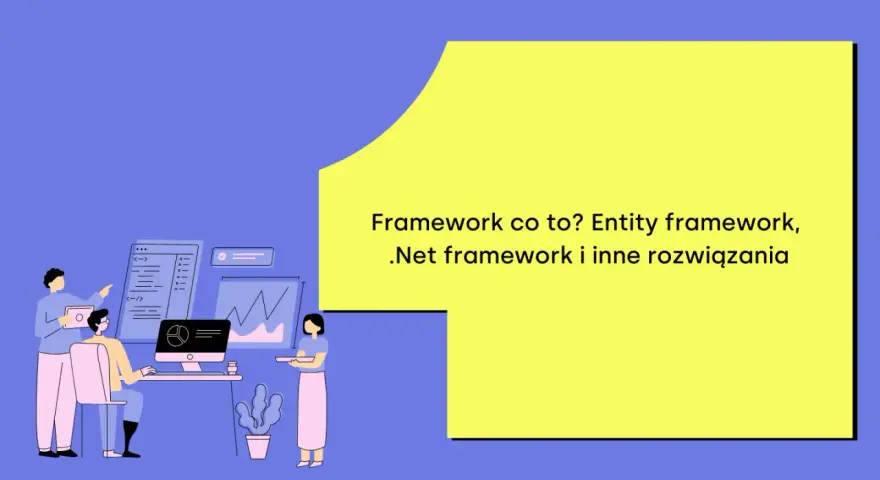 Framework co to? Entity framework, .Net framework i inne rozwiązania